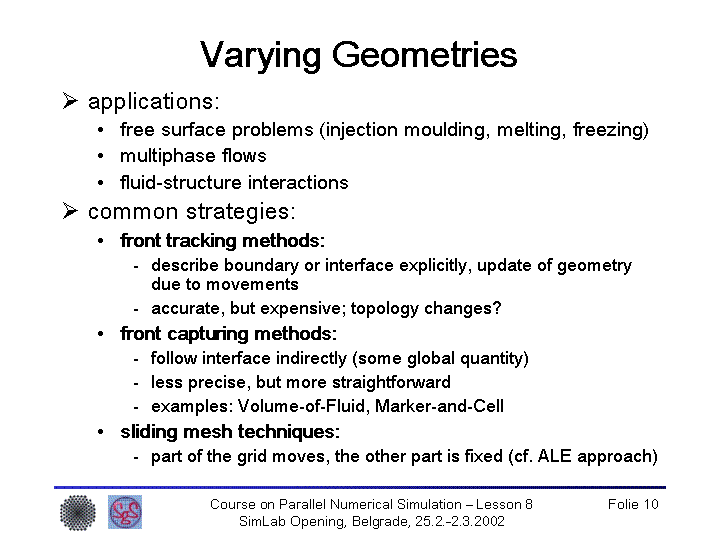 Varying Geometries

➢ applications:

• free surface problems (injection moulding, melting, freezing)
• multiphase flows
• fluid-structure interactions

➢ common strategies:

• front tracking methods:
- describe boundary or interface explicitly, update of geometry due to movements
- accurate, but expensive; topology changes?

• front capturing methods:
- follow interface indirectly (some global quantity)
- less precise, but more straightforward
- examples: Volume-of-Fluid, Marker-and-Cell

• sliding mesh techniques:
- part of the grid moves, the other part is fixed (cf. ALE approach)

Course on Parallel Numerical Simulation – Lesson 8
SimLab Opening, Belgrade, 25.2.-2.3.2002

Folie 10